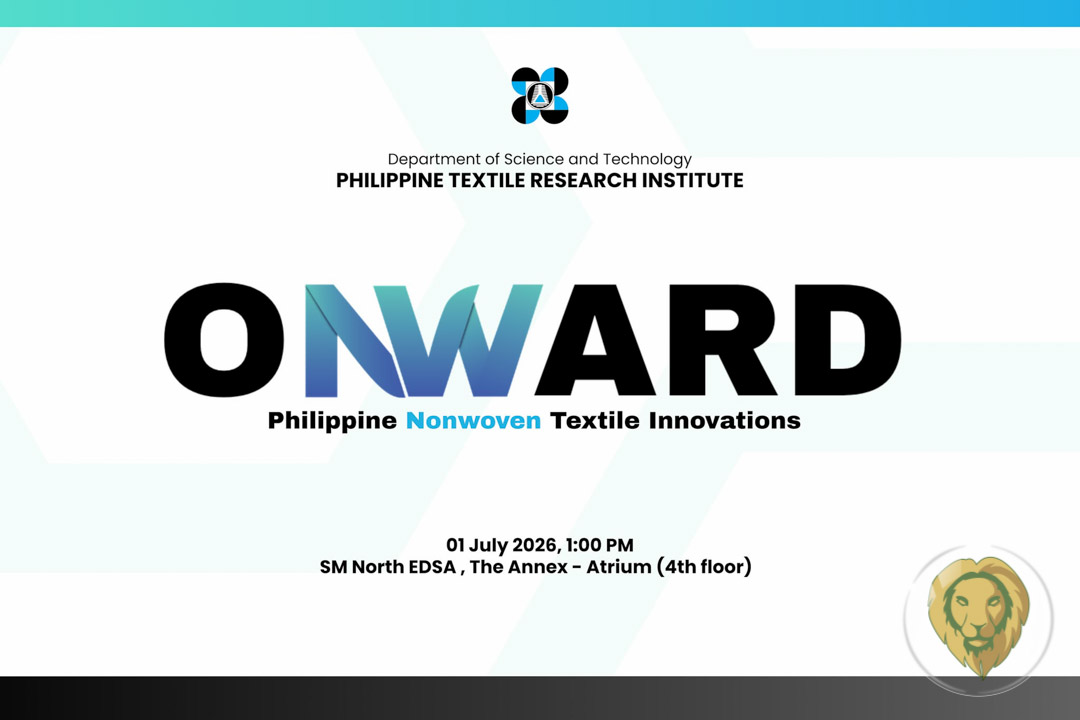 Department of Science and Technology
PHILIPPINE TEXTILE RESEARCH INSTITUTE

ONWARD

Philippine Nonwoven Textile Innovations

01 July 2026, 1:00 PM
SM North EDSA , The Annex - Atrium (4th floor)